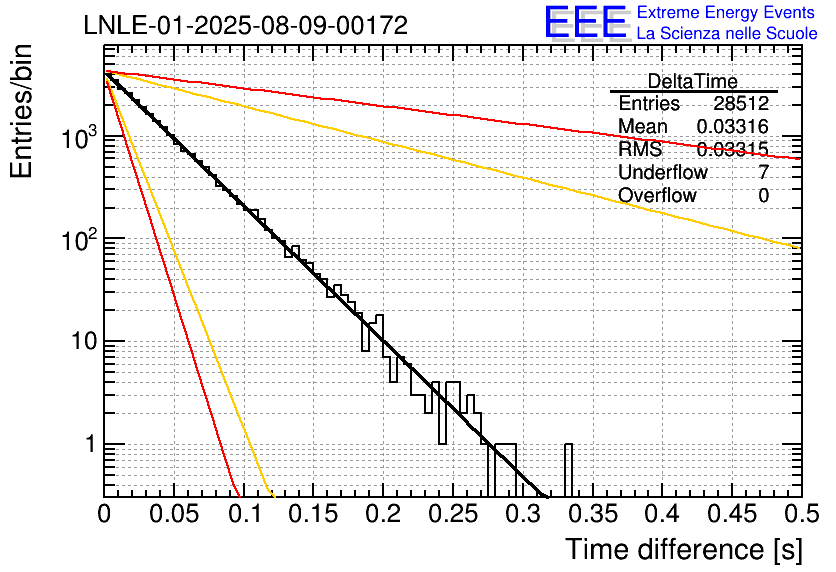 LNLE-01-2025-08-09-00172

EEE Extreme Energy Events
La Scienza nelle Scuole

| DeltaTime | |
|---|---|
| Entries | 28512 |
| Mean | 0.03316 |
| RMS | 0.03315 |
| Underflow | 7 |
| Overflow | 0 |

Entries/bin

$10^3$
$10^2$
10
1

0 0.05 0.1 0.15 0.2 0.25 0.3 0.35 0.4 0.45 0.5

Time difference [s]